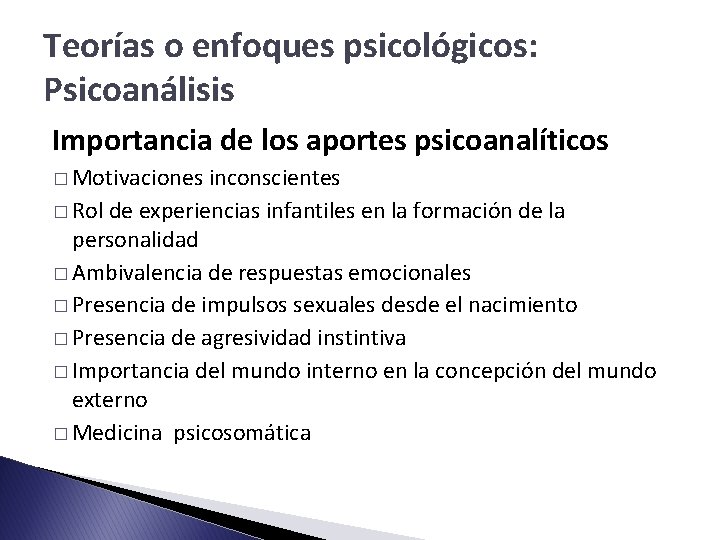 Teorías o enfoques psicológicos: Psicoanálisis

Importancia de los aportes psicoanalíticos

□ Motivaciones inconscientes
□ Rol de experiencias infantiles en la formación de la personalidad
□ Ambivalencia de respuestas emocionales
□ Presencia de impulsos sexuales desde el nacimiento
□ Presencia de agresividad instintiva
□ Importancia del mundo interno en la concepción del mundo externo
□ Medicina psicosomática